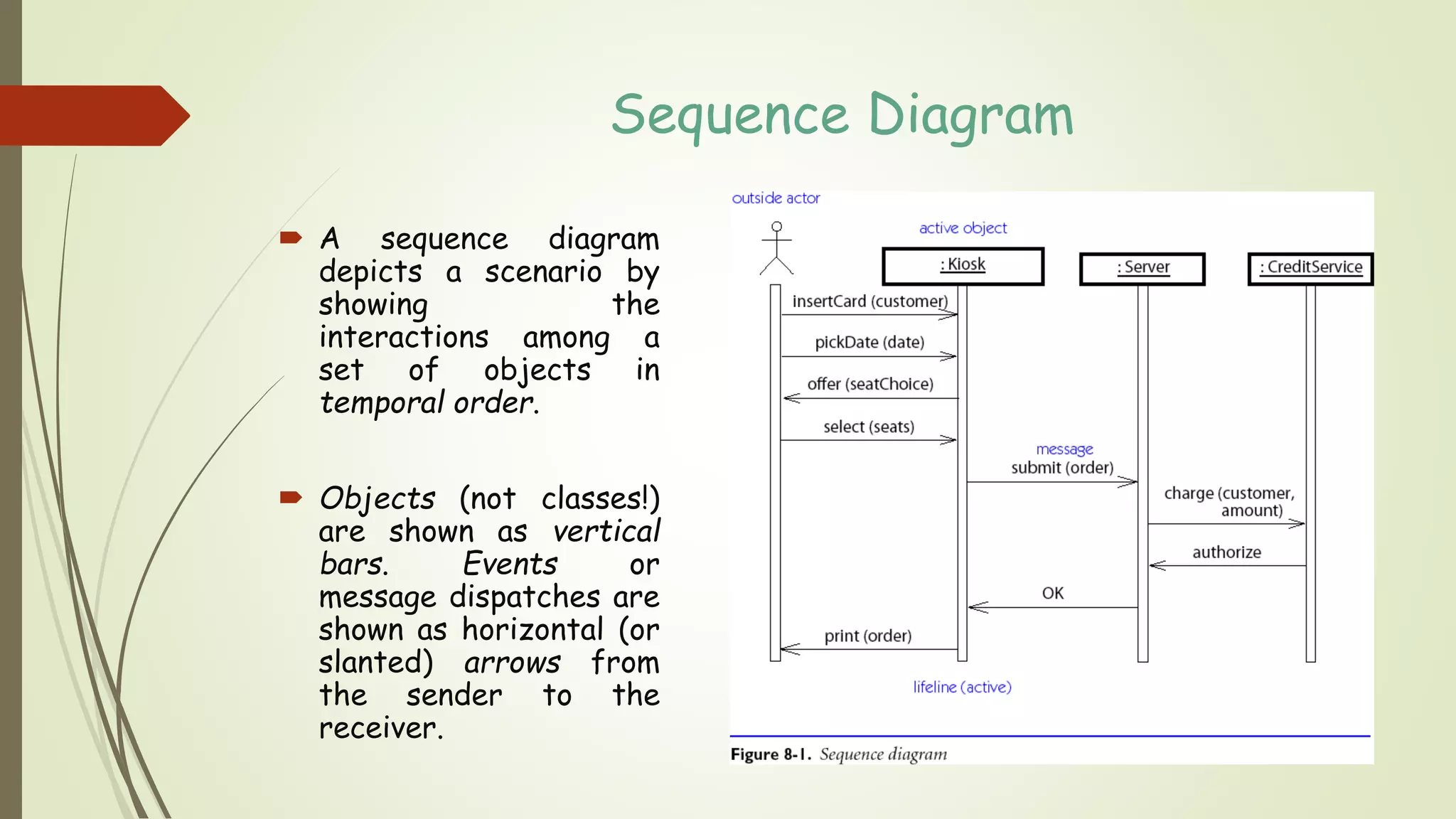 Sequence Diagram

A sequence diagram depicts a scenario by showing the interactions among a set of objects in temporal order.

Objects (not classes!) are shown as vertical bars. Events or message dispatches are shown as horizontal (or slanted) arrows from the sender to the receiver.

outside actor

active object

: Kiosk

: Server

: CreditService

insertCard (customer)

pickDate (date)

offer (seatChoice)

select (seats)

message

submit (order)

charge (customer, amount)

authorize

OK

print (order)

lifeline (active)

Figure 8-1. Sequence diagram